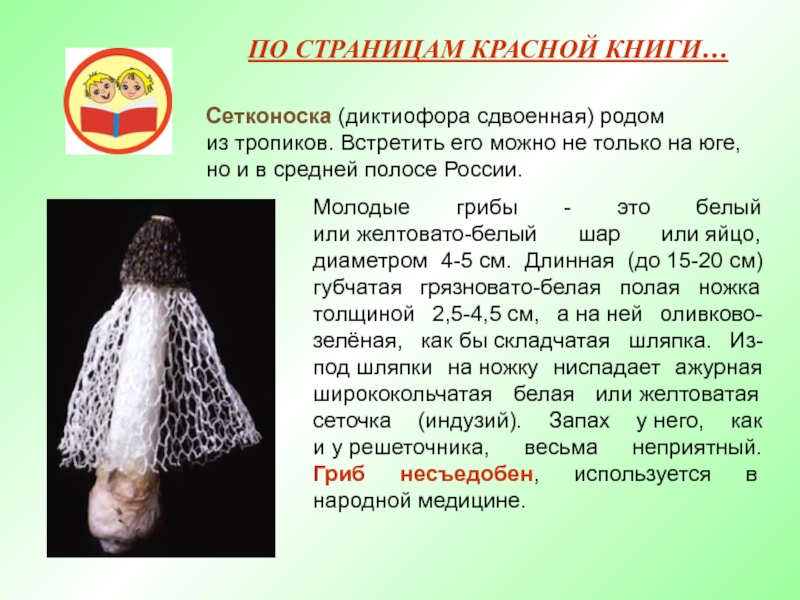 ПО СТРАНИЦАМ КРАСНОЙ КНИГИ…

Сетконоска (диктиофора сдвоенная) родом из тропиков. Встретить его можно не только на юге, но и в средней полосе России.

Молодые грибы - это белый или желтовато-белый шар или яйцо, диаметром 4-5 см. Длинная (до 15-20 см) губчатая грязновато-белая полая ножка толщиной 2,5-4,5 см, а на ней оливково-зелёная, как бы складчатая шляпка. Из-под шляпки на ножку ниспадает ажурная ширококольчатая белая или желтоватая сеточка (индузий). Запах у него, как и у решеточника, весьма неприятный. Гриб несъедобен, используется в народной медицине.